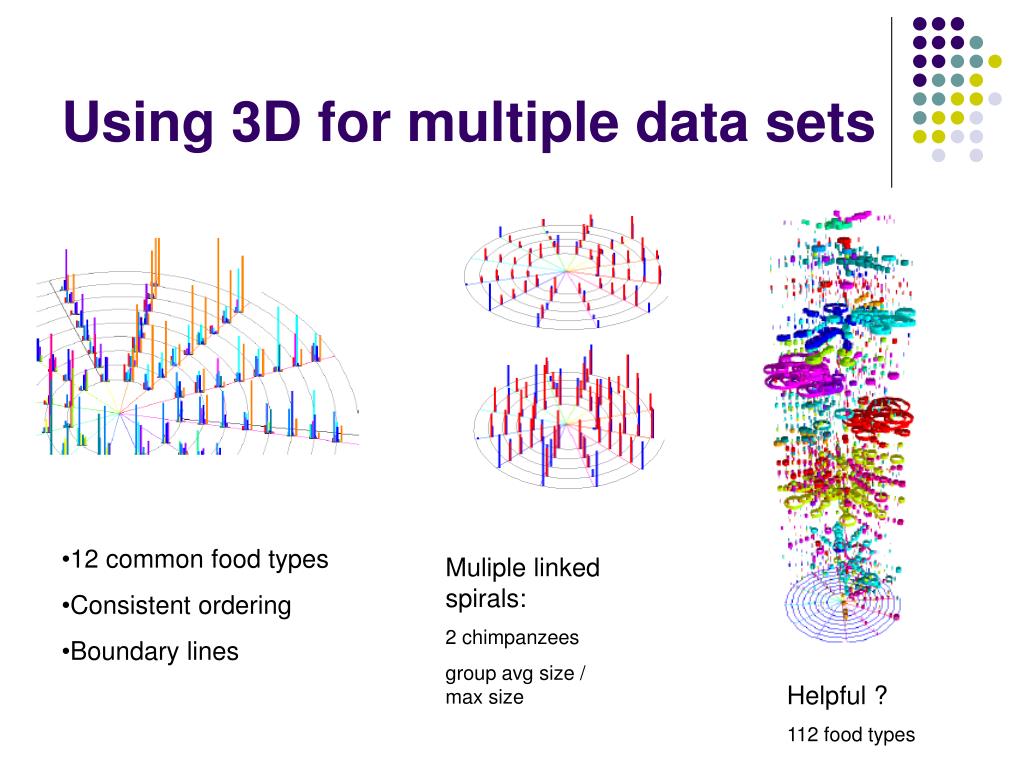 Using 3D for multiple data sets

•12 common food types

•Consistent ordering

•Boundary lines

Muliple linked spirals:

2 chimpanzees

group avg size / max size

Helpful ?

112 food types